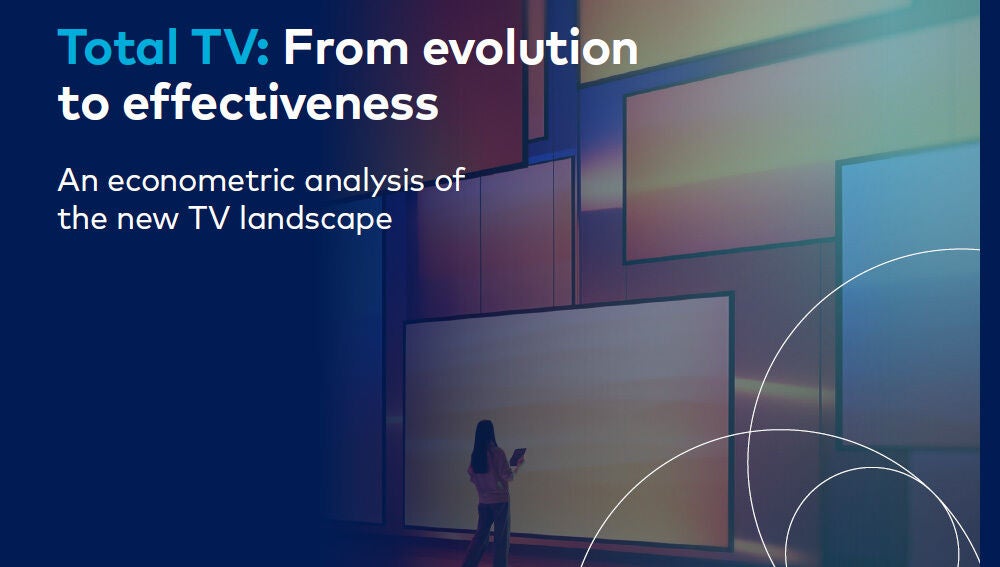 Total TV: From evolution to effectiveness

An econometric analysis of the new TV landscape